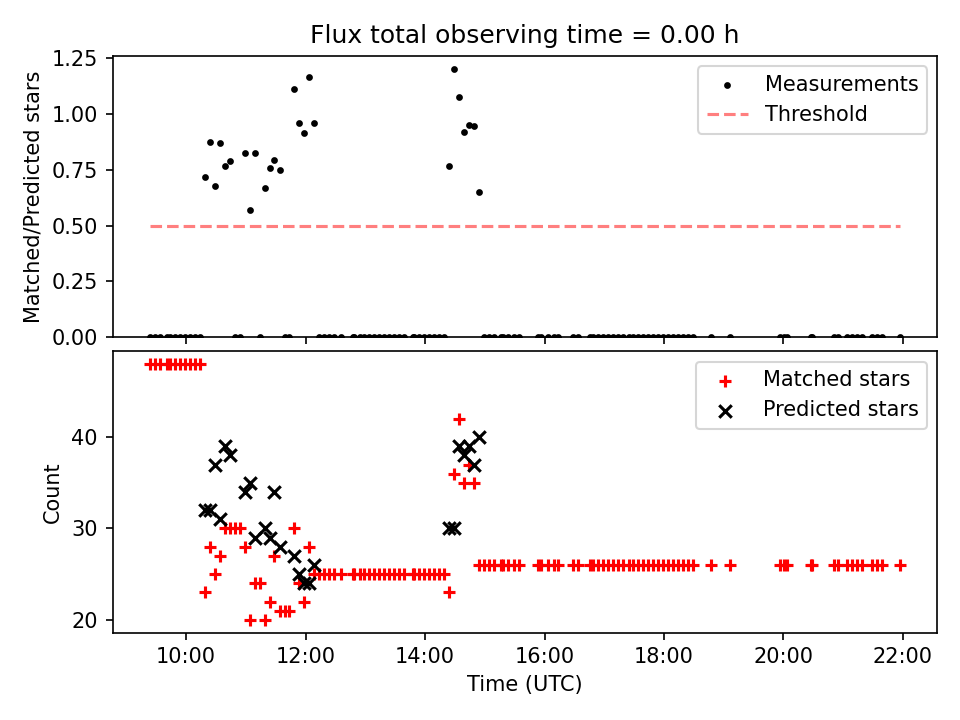 Flux total observing time = 0.00 h

Matched/Predicted stars

1.25
1.00
0.75
0.50
0.25
0.00

Measurements
Threshold

Count

40
30
20

Matched stars
Predicted stars

10:00
12:00
14:00
16:00
18:00
20:00
22:00

Time (UTC)